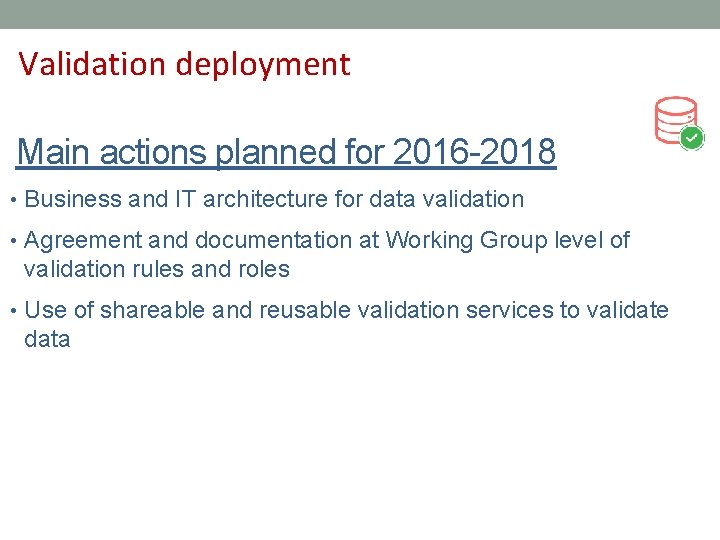 Validation deployment

Main actions planned for 2016-2018

• Business and IT architecture for data validation

• Agreement and documentation at Working Group level of validation rules and roles

• Use of shareable and reusable validation services to validate data